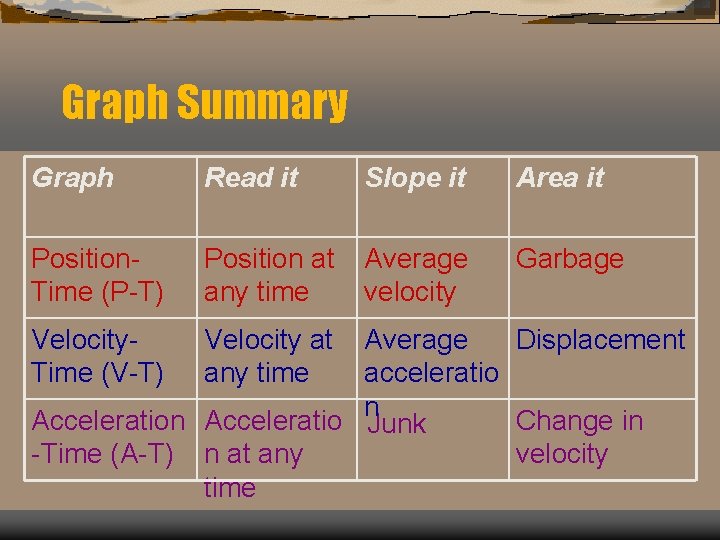 Graph Summary

| Graph | Read it | Slope it | Area it |
|---|---|---|---|
| Position-Time (P-T) | Position at any time | Average velocity | Garbage |
| Velocity-Time (V-T) | Velocity at any time | Average acceleration | Displacement |
| Acceleration-Time (A-T) | Acceleration at any time | Junk | Change in velocity |